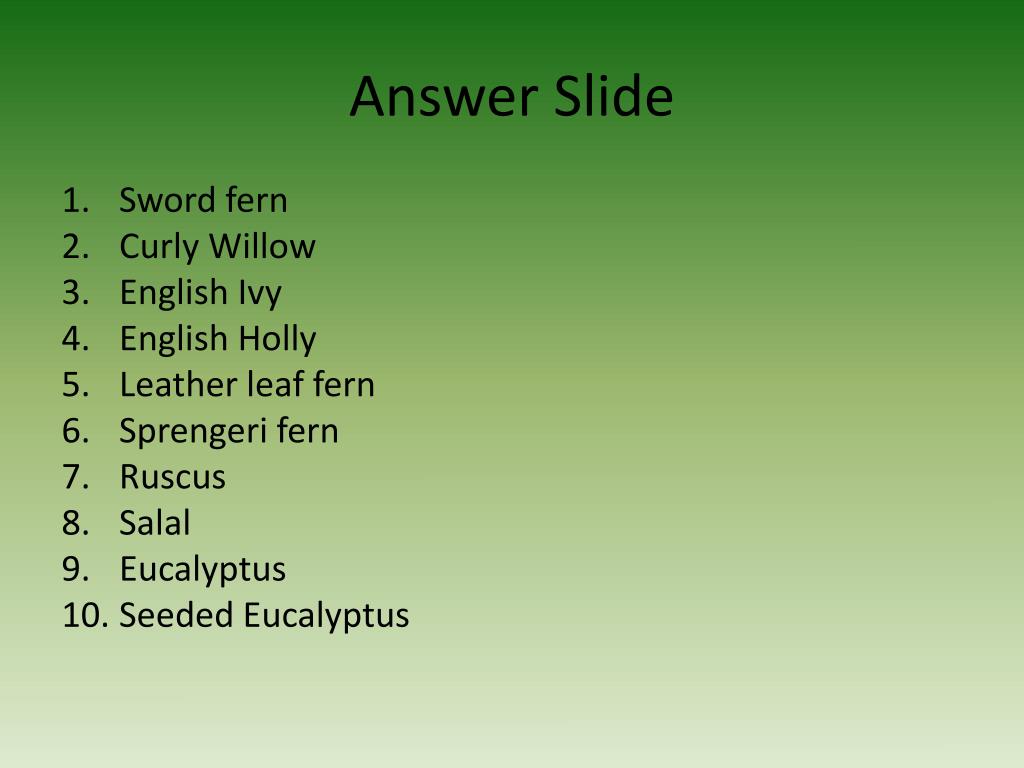 Answer Slide

1. Sword fern
2. Curly Willow
3. English Ivy
4. English Holly
5. Leather leaf fern
6. Sprengeri fern
7. Ruscus
8. Salal
9. Eucalyptus
10. Seeded Eucalyptus